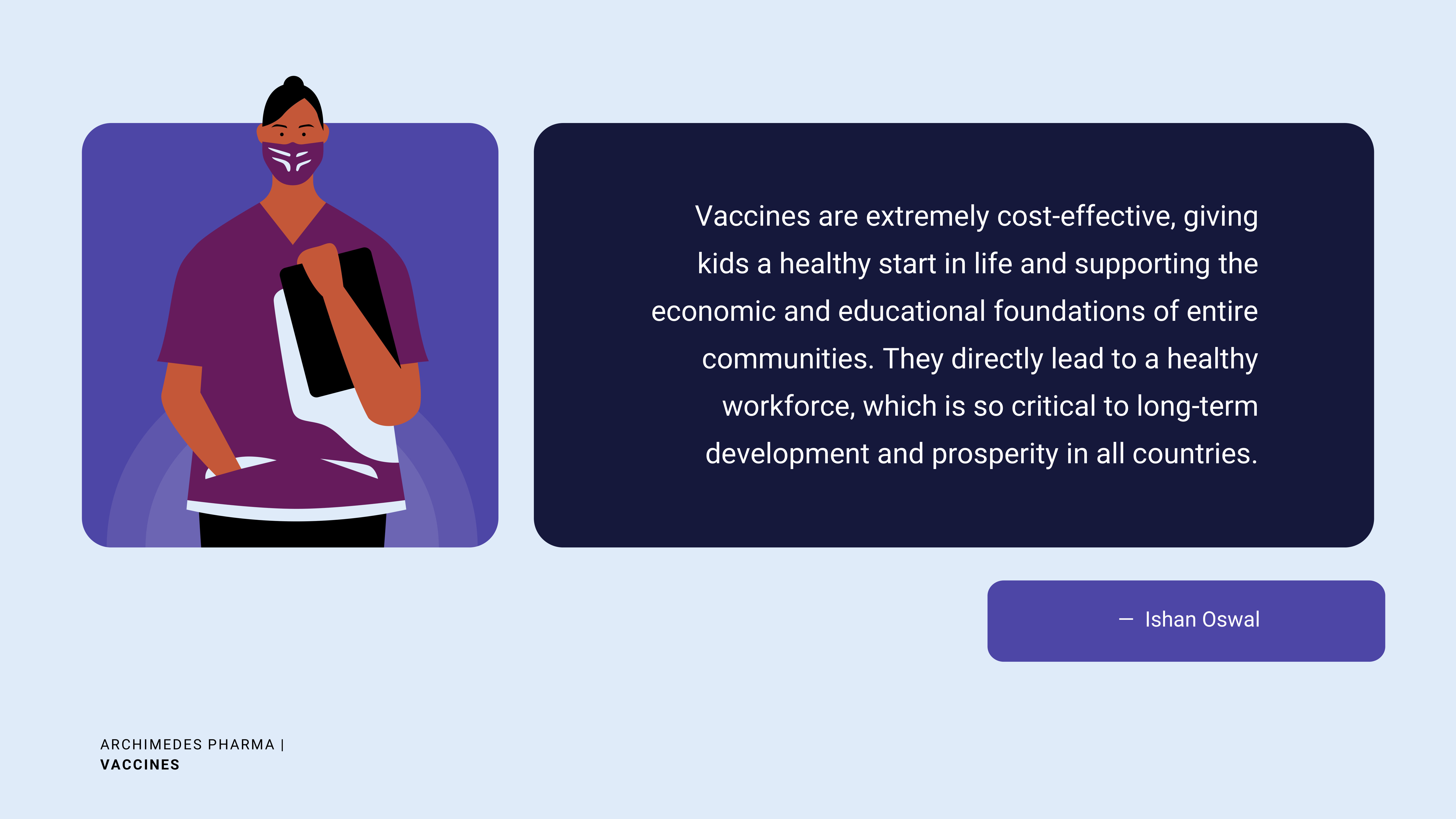 Vaccines are extremely cost-effective, giving kids a healthy start in life and supporting the economic and educational foundations of entire communities. They directly lead to a healthy workforce, which is so critical to long-term development and prosperity in all countries.

— Ishan Oswal

ARCHIMEDES PHARMA |
VACCINES